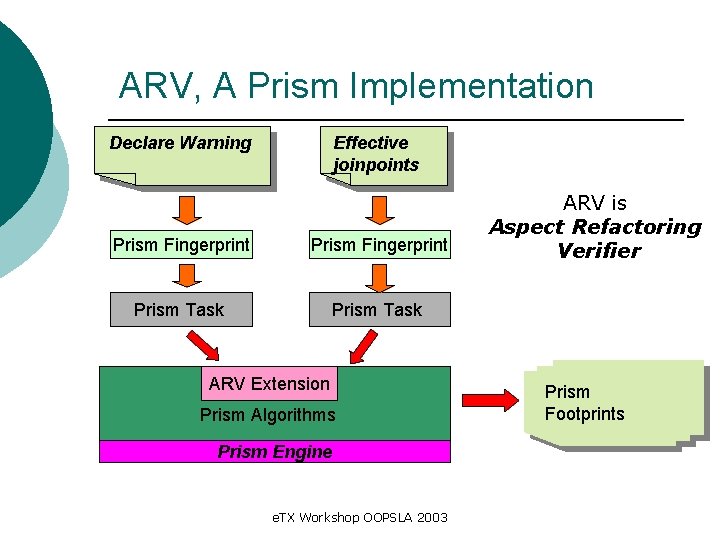 ARV, A Prism Implementation

Declare Warning

Effective joinpoints

ARV is
Aspect Refactoring Verifier

Prism Fingerprint

Prism Fingerprint

Prism Task

Prism Task

ARV Extension

Prism Algorithms

Prism Engine

Prism Footprints

eTX Workshop OOPSLA 2003